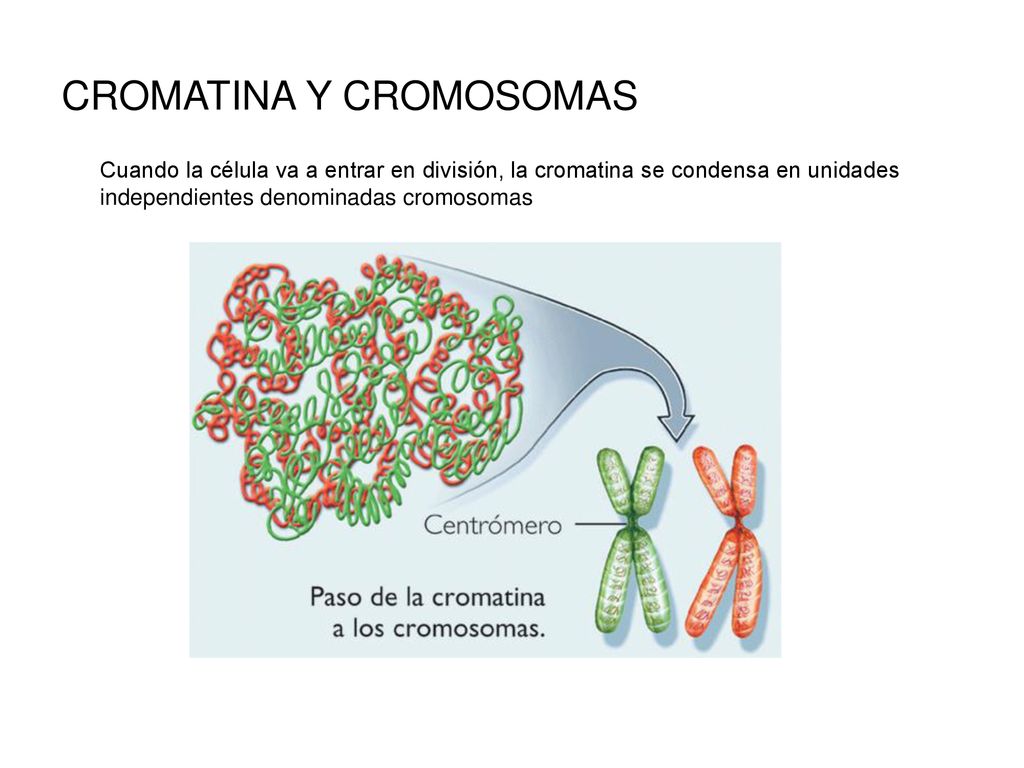 CROMATINA Y CROMOSOMAS

Cuando la célula va a entrar en división, la cromatina se condensa en unidades independientes denominadas cromosomas

Centrómero

Paso de la cromatina a los cromosomas.